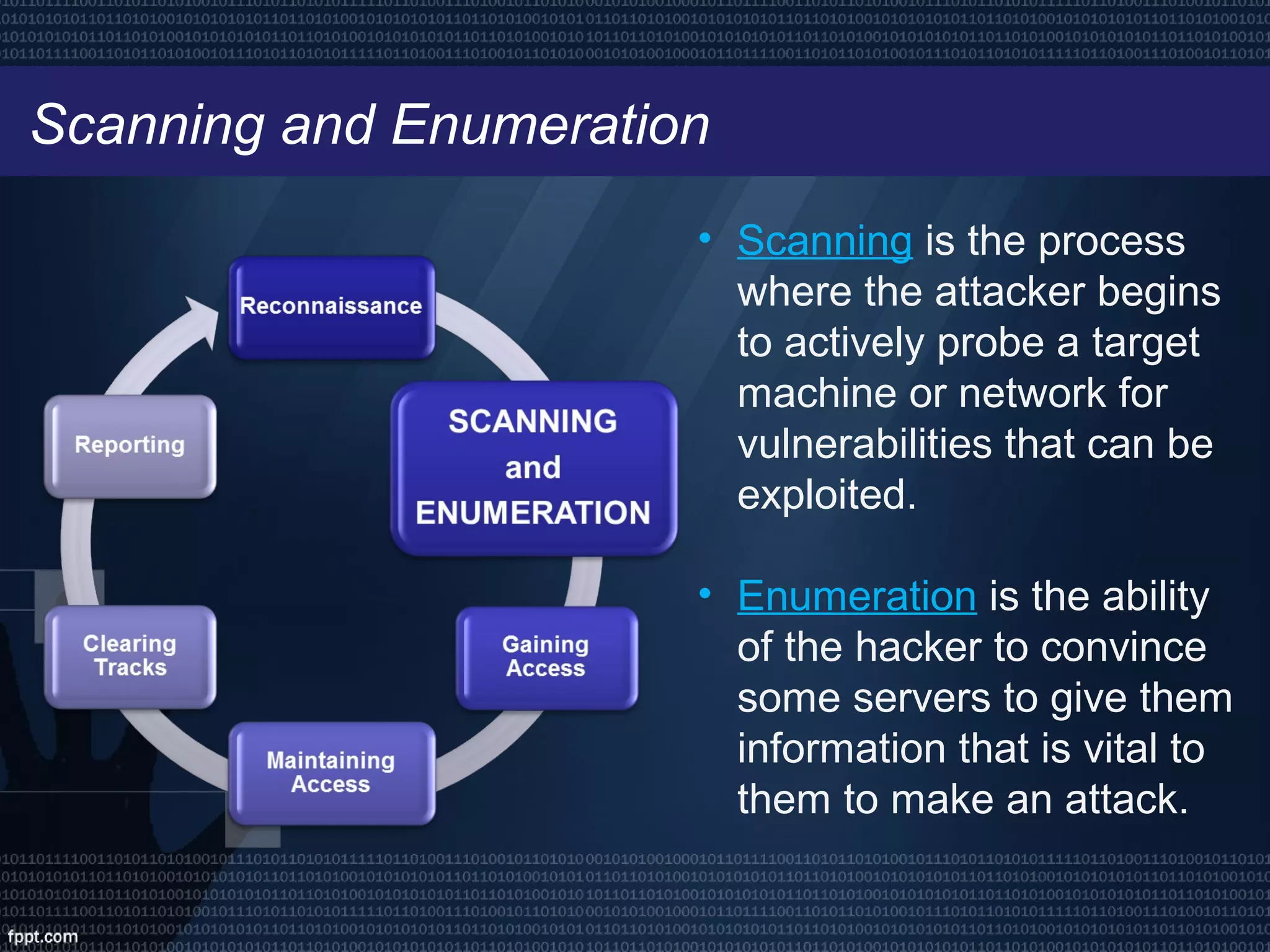 Scanning and Enumeration

Reconnaissance

SCANNING and ENUMERATION

Gaining Access

Maintaining Access

Clearing Tracks

Reporting

• Scanning is the process where the attacker begins to actively probe a target machine or network for vulnerabilities that can be exploited.

• Enumeration is the ability of the hacker to convince some servers to give them information that is vital to them to make an attack.

fppt.com